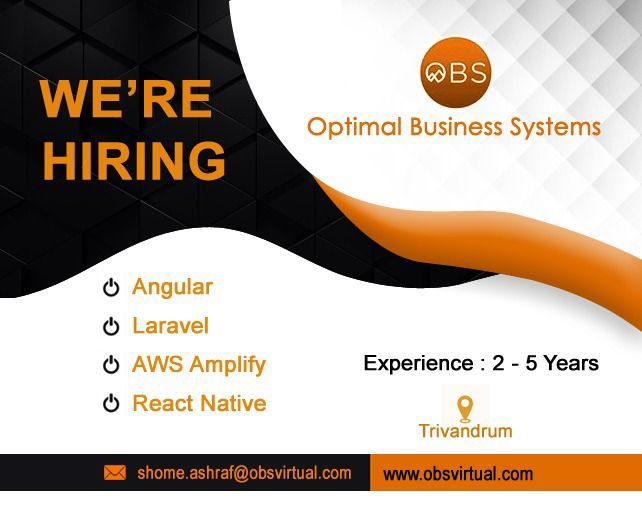 WE'RE HIRING

OBS

Optimal Business Systems

Angular
Laravel
AWS Amplify
React Native

Experience : 2 - 5 Years

Trivandrum

shome.ashraf@obsvirtual.com

www.obsvirtual.com